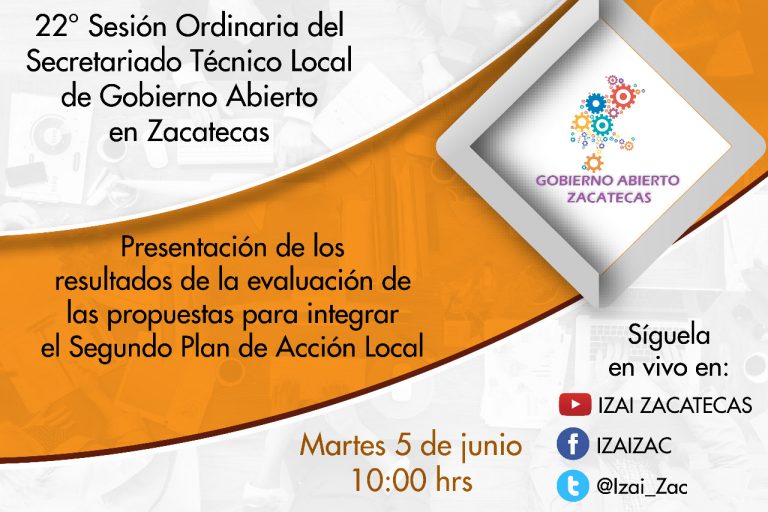 22° Sesión Ordinaria del Secretariado Técnico Local de Gobierno Abierto en Zacatecas

GOBIERNO ABIERTO ZACATECAS

Presentación de los resultados de la evaluación de las propuestas para integrar el Segundo Plan de Acción Local

Síguela en vivo en:

IZAI ZACATECAS

IZAIZAC

@Izai_Zac

Martes 5 de junio
10:00 hrs